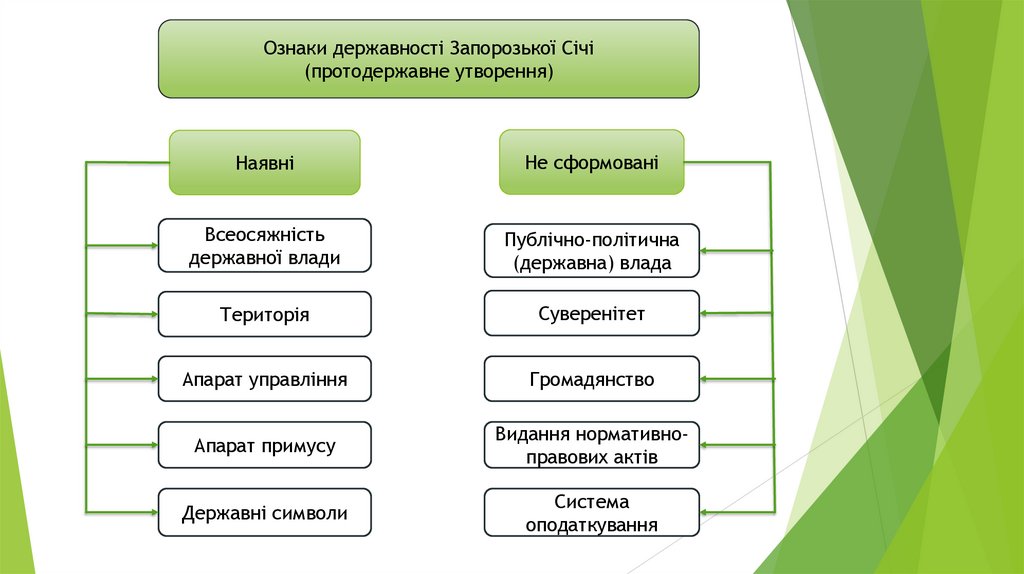 Ознаки державності Запорозької Січі
(протодержавне утворення)

Наявні

Всеосяжність державної влади

Територія

Апарат управління

Апарат примусу

Державні символи

Не сформовані

Публічно-політична (державна) влада

Суверенітет

Громадянство

Видання нормативно-правових актів

Система оподаткування